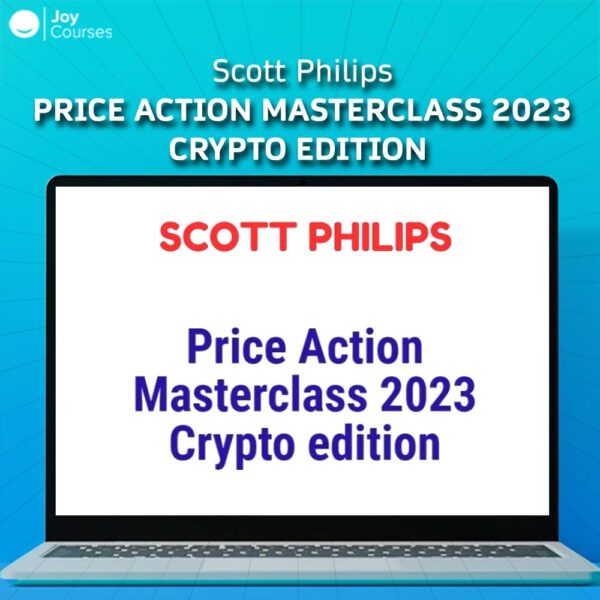 Joy Courses

Scott Philips
PRICE ACTION MASTERCLASS 2023
CRYPTO EDITION

SCOTT PHILIPS

Price Action
Masterclass 2023
Crypto edition